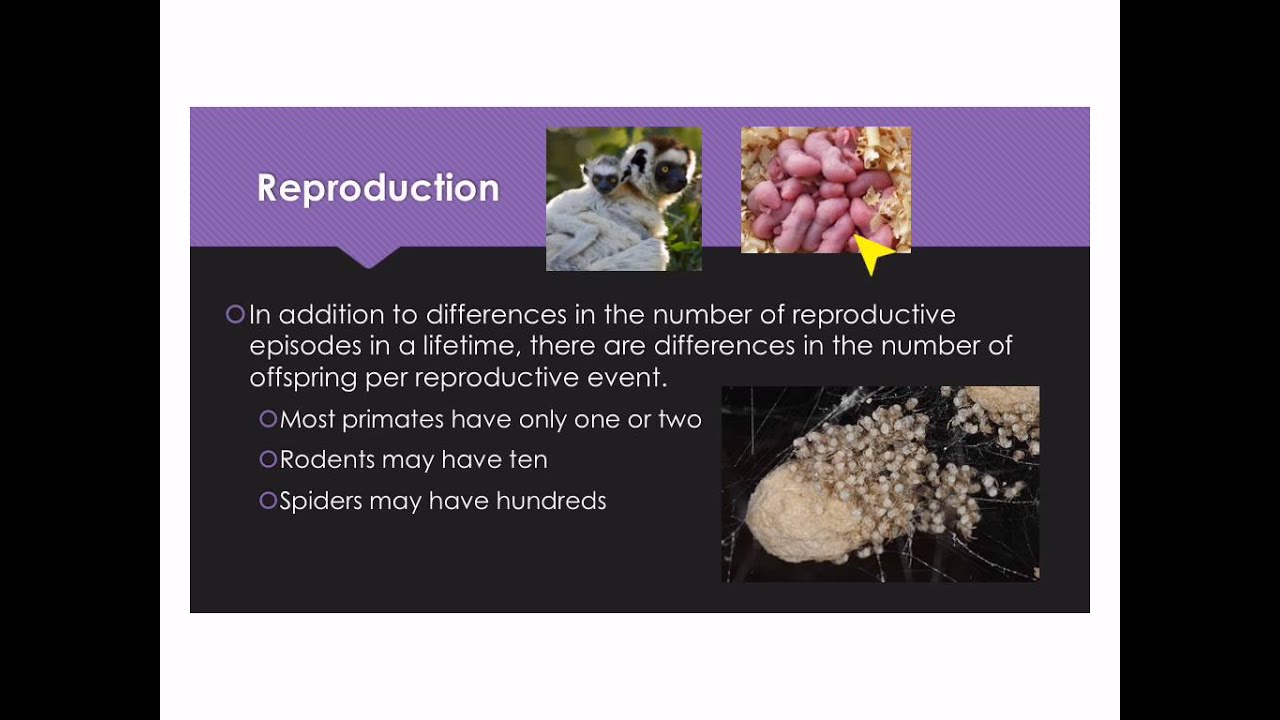 Reproduction

In addition to differences in the number of reproductive episodes in a lifetime, there are differences in the number of offspring per reproductive event.

Most primates have only one or two

Rodents may have ten

Spiders may have hundreds